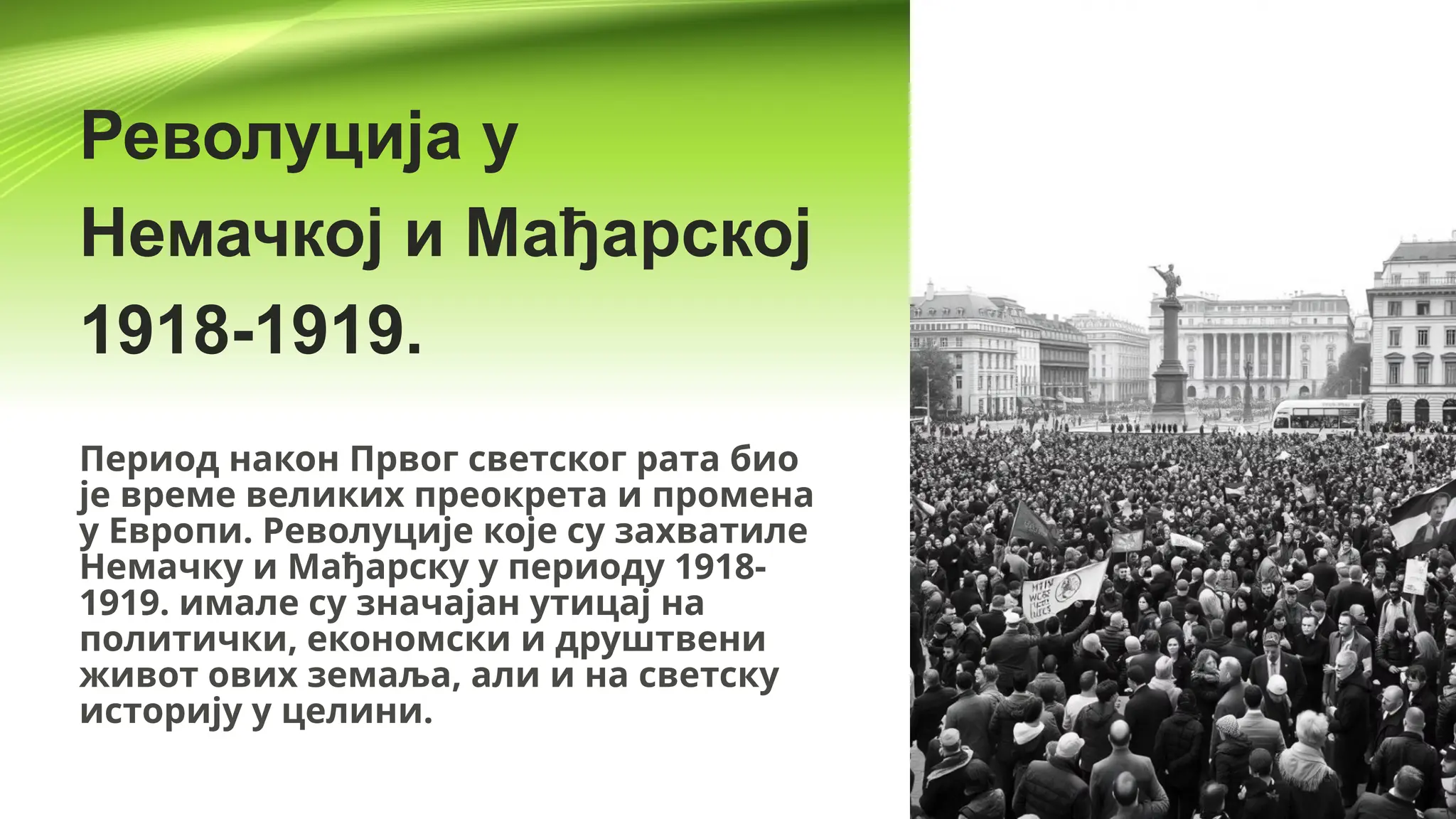 Револуција у Немачкој и Мађарској 1918-1919.

Период након Првог светског рата био је време великих преокрета и промена у Европи. Револуције које су захватиле Немачку и Мађарску у периоду 1918-1919. имале су значајан утицај на политички, економски и друштвени живот ових земаља, али и на светску историју у целини.